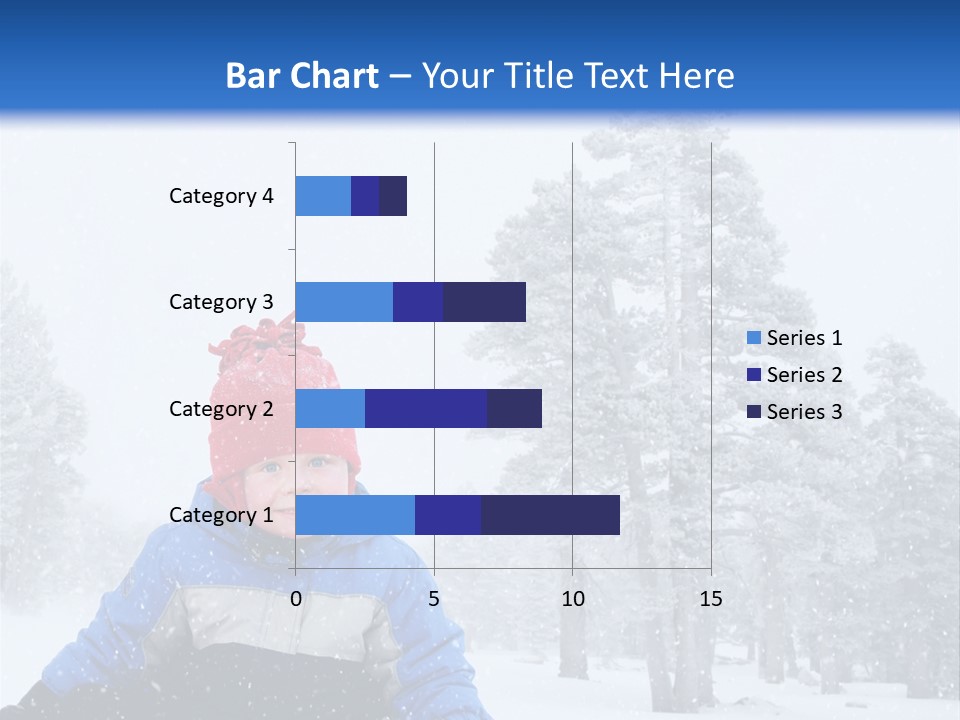 Bar Chart – Your Title Text Here

Category 4
Category 3
Category 2
Category 1

0
5
10
15

Series 1
Series 2
Series 3